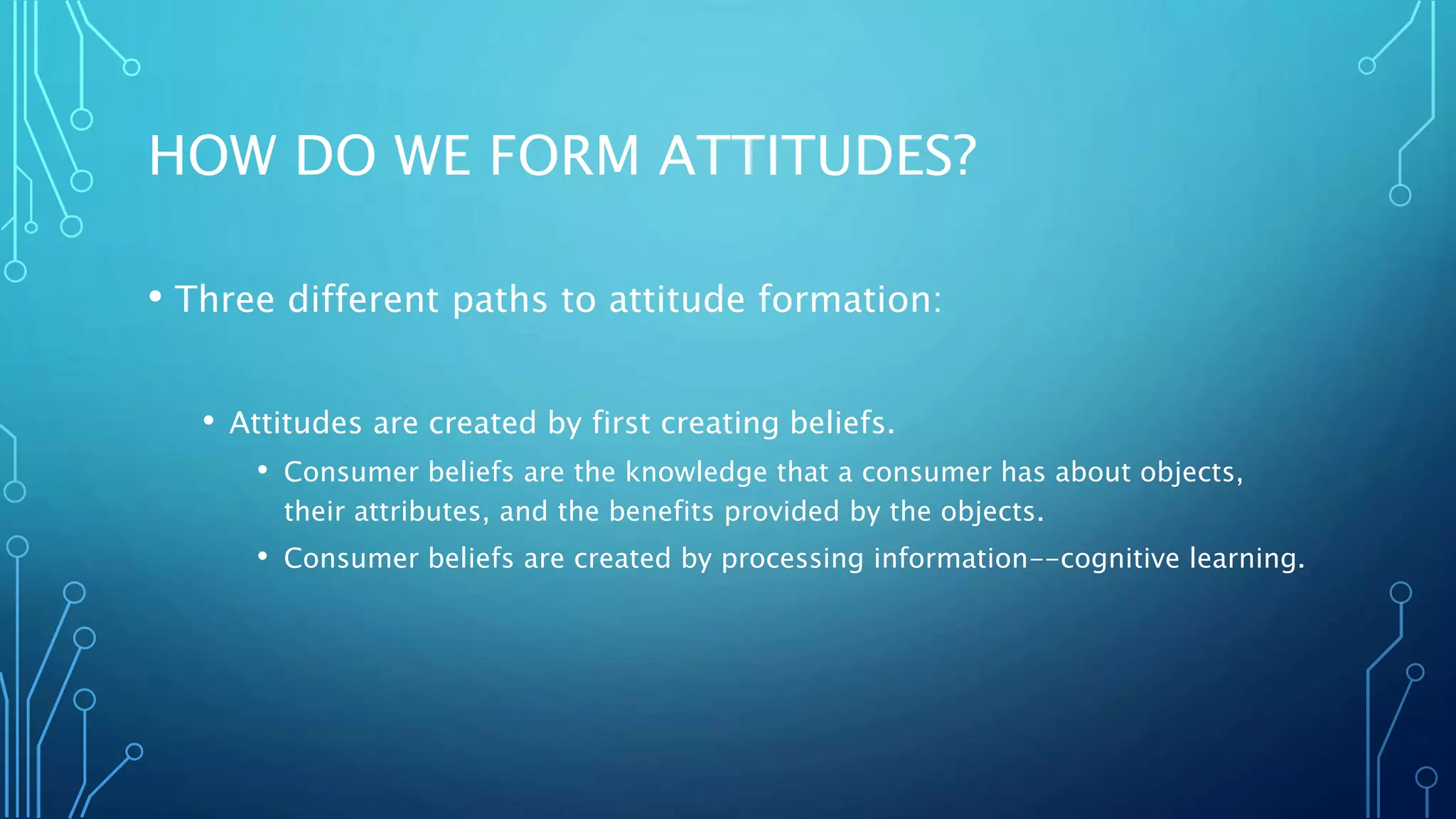 HOW DO WE FORM ATTITUDES?

• Three different paths to attitude formation:

• Attitudes are created by first creating beliefs.

• Consumer beliefs are the knowledge that a consumer has about objects, their attributes, and the benefits provided by the objects.

• Consumer beliefs are created by processing information--cognitive learning.